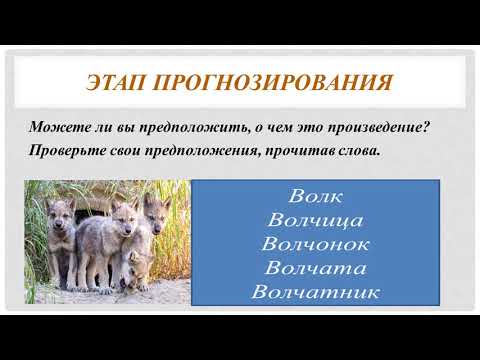 ЭТАП ПРОГНОЗИРОВАНИЯ

Можете ли вы предположить, о чем это произведение?
Проверьте свои предположения, прочитав слова.

Волк
Волчица
Волчонок
Волчата
Волчатник